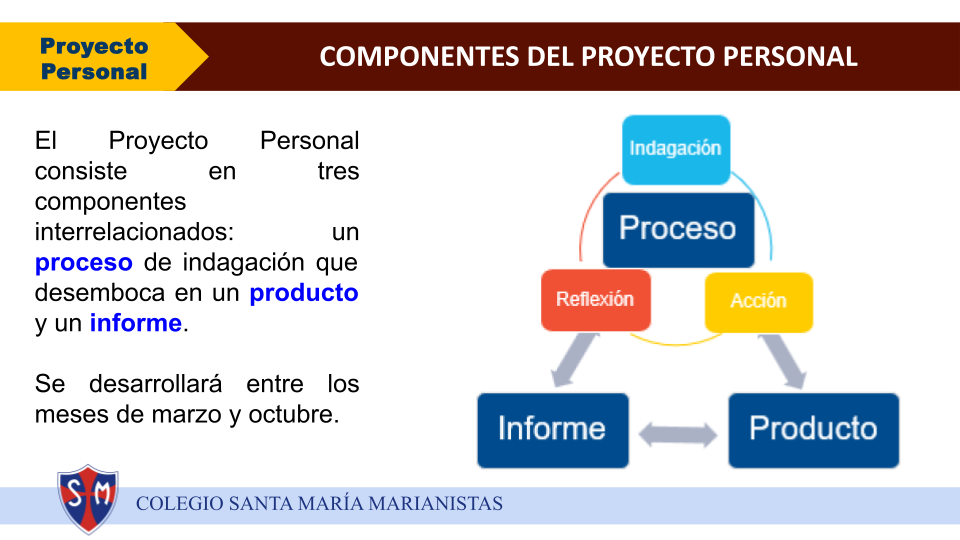 Proyecto Personal

COMPONENTES DEL PROYECTO PERSONAL

El Proyecto Personal consiste en tres componentes interrelacionados: un proceso de indagación que desemboca en un producto y un informe.

Se desarrollará entre los meses de marzo y octubre.

Indagación

Proceso

Reflexión

Acción

Informe

Producto

SM

COLEGIO SANTA MARÍA MARIANISTAS